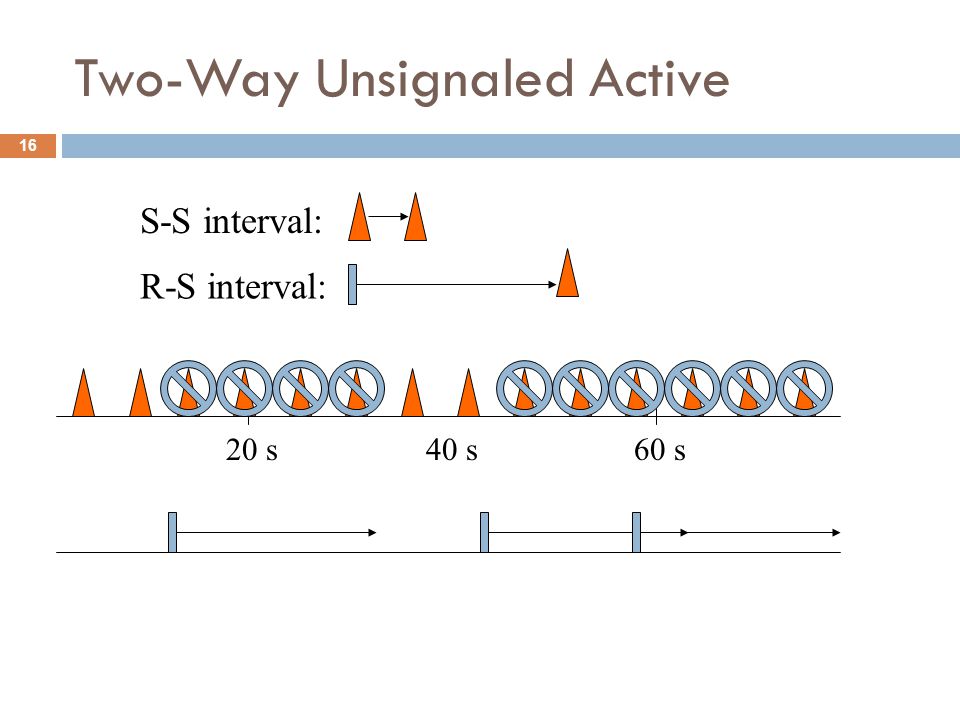 Two-Way Unsignaled Active

16

S-S interval:

R-S interval:

20 s

40 s

60 s